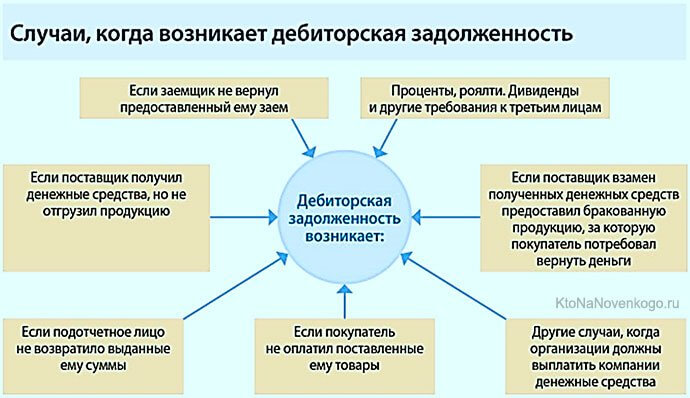 Случаи, когда возникает дебиторская задолженность

Если заемщик не вернул предоставленный ему заем

Проценты, роялти. Дивиденды и другие требования к третьим лицам

Если поставщик получил денежные средства, но не отгрузил продукцию

Дебиторская задолженность возникает:

Если поставщик взамен полученных денежных средств предоставил бракованную продукцию, за которую покупатель потребовал вернуть деньги

KtoNaNovenkogo.ru

Если подотчетное лицо не возвратило выданные ему суммы

Если покупатель не оплатил поставленные ему товары

Другие случаи, когда организации должны выплатить компании денежные средства